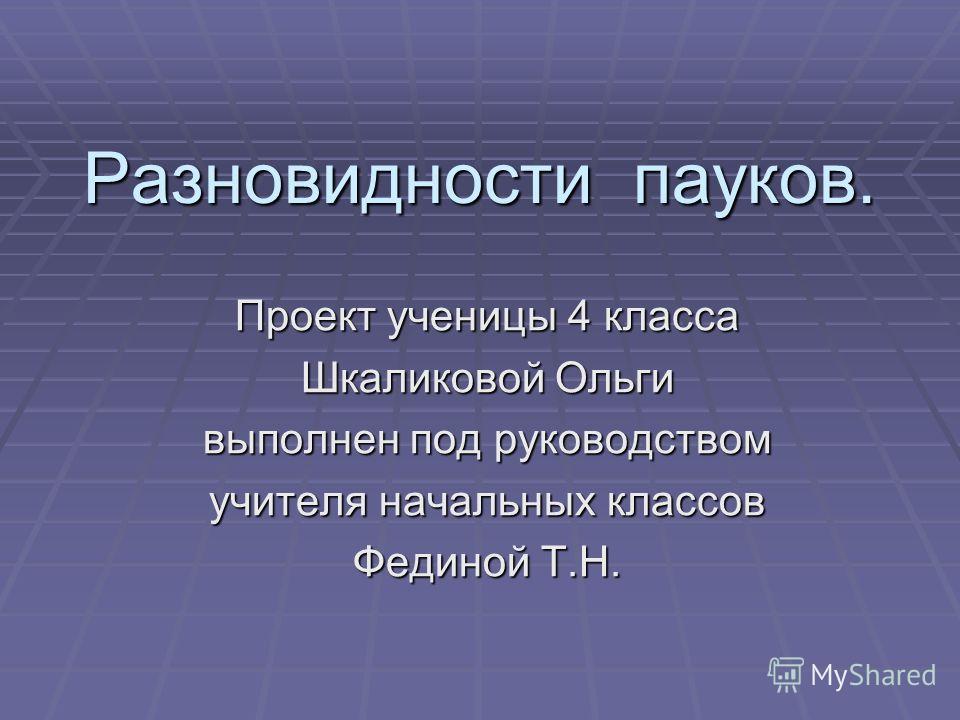 Разновидности пауков.

Проект ученицы 4 класса
Шкаликовой Ольги
выполнен под руководством
учителя начальных классов
Фединой Т.Н.

MyShared